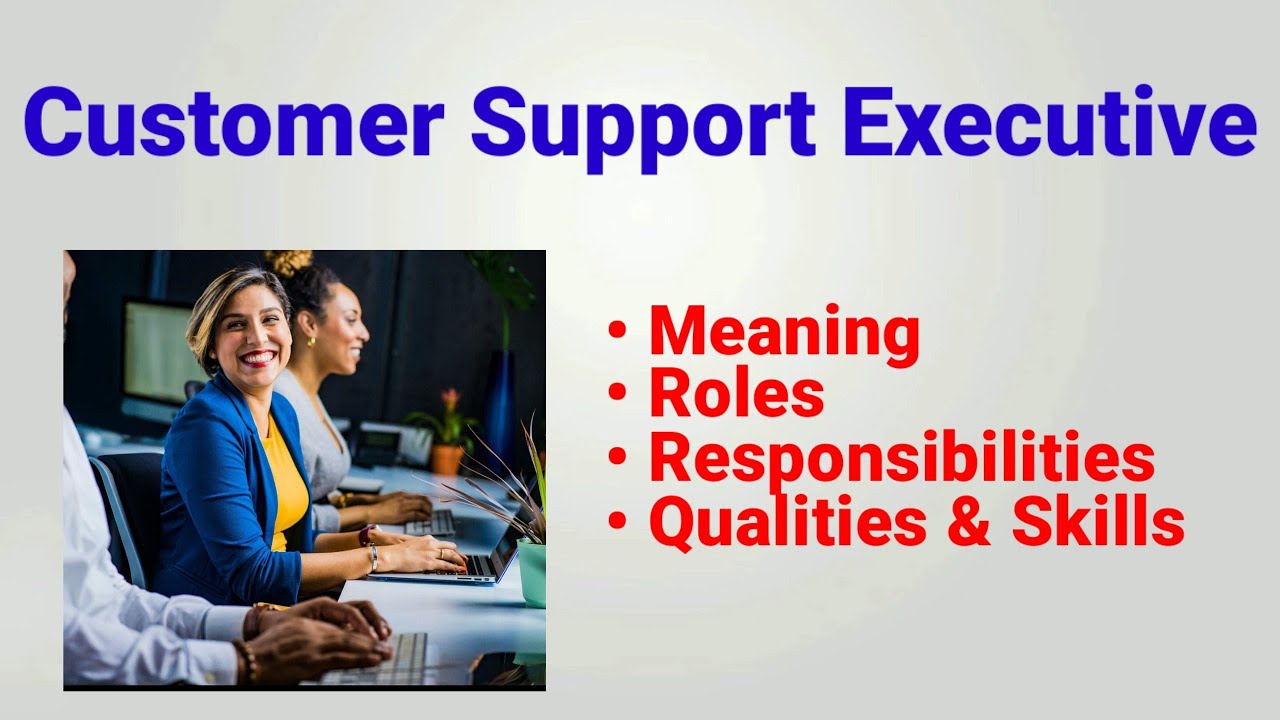 Customer Support Executive

• Meaning
• Roles
• Responsibilities
• Qualities & Skills